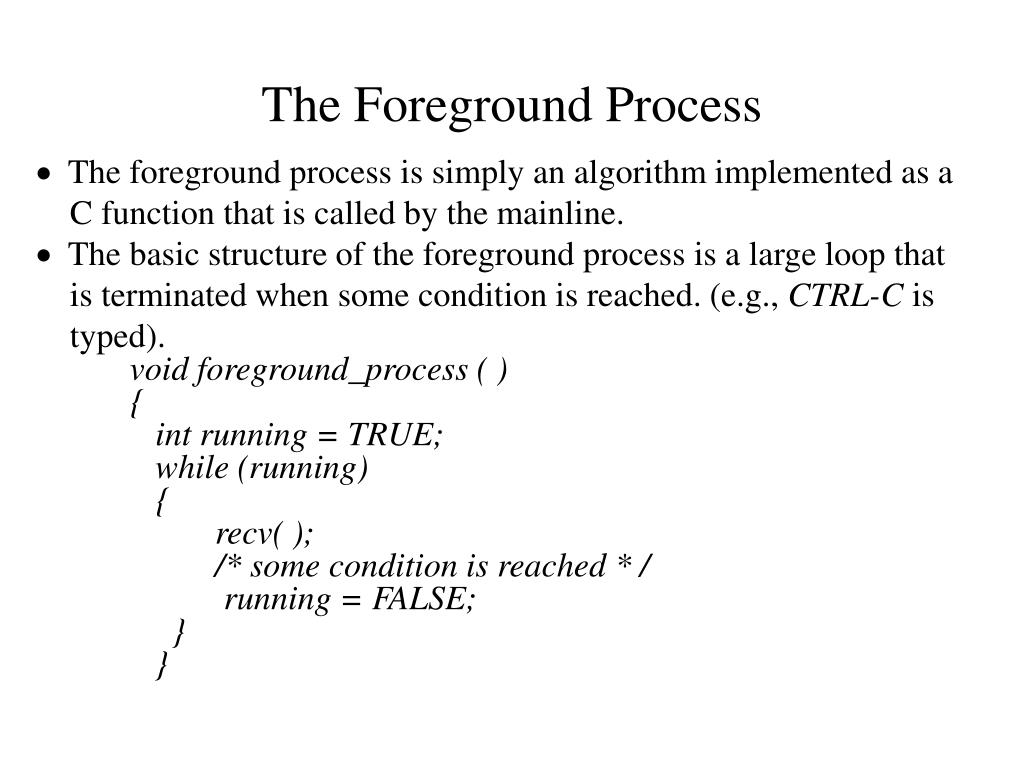 The Foreground Process

• The foreground process is simply an algorithm implemented as a C function that is called by the mainline.
• The basic structure of the foreground process is a large loop that is terminated when some condition is reached. (e.g., CTRL-C is typed).

void foreground_process ( )
{
int running = TRUE;
while (running)
{
recv( );
/* some condition is reached * /
running = FALSE;
}
}